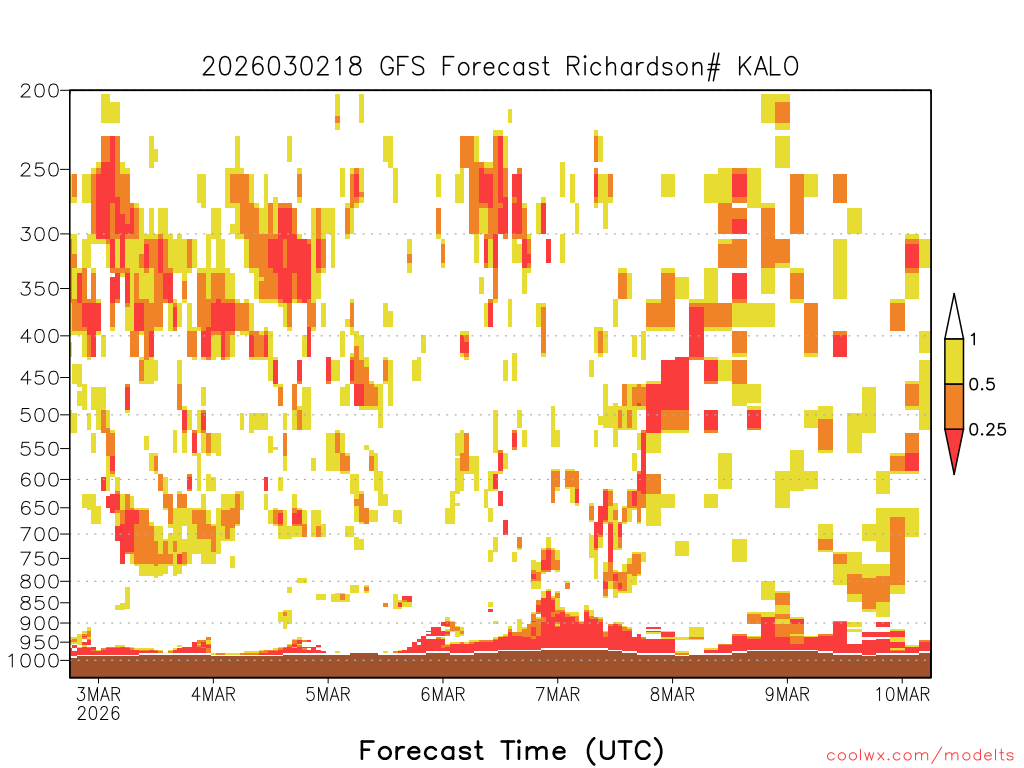 2026030218 GFS Forecast Richardson# KALO

200
250
300
350
400
450
500
550
600
650
700
750
800
850
900
950
1000

1
0.5
0.25

3MAR
2026
4MAR
5MAR
6MAR
7MAR
8MAR
9MAR
10MAR

Forecast Time (UTC)

coolwx.com/modelts